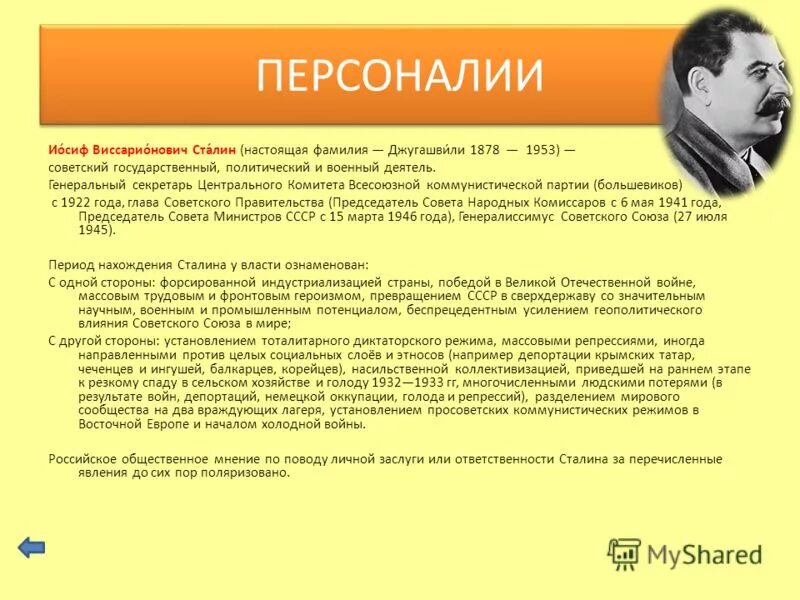 ПЕРСОНАЛИИ

Ио́сиф Виссарио́нович Ста́лин (настоящая фамилия — Джугашви́ли 1878 — 1953) — советский государственный, политический и военный деятель.

Генеральный секретарь Центрального Комитета Всесоюзной коммунистической партии (большевиков) с 1922 года, глава Советского Правительства (Председатель Совета Народных Комиссаров с 6 мая 1941 года, Председатель Совета Министров СССР с 15 марта 1946 года), Генералиссимус Советского Союза (27 июля 1945).

Период нахождения Сталина у власти ознаменован:

С одной стороны: форсированной индустриализацией страны, победой в Великой Отечественной войне, массовым трудовым и фронтовым героизмом, превращением СССР в сверхдержаву со значительным научным, военным и промышленным потенциалом, беспрецедентным усилением геополитического влияния Советского Союза в мире;

С другой стороны: установлением тоталитарного диктаторского режима, массовыми репрессиями, иногда направленными против целых социальных слоёв и этносов (например депортации крымских татар, чеченцев и ингушей, балкарцев, корейцев), насильственной коллективизацией, приведшей на раннем этапе к резкому спаду в сельском хозяйстве и голоду 1932—1933 гг, многочисленными людскими потерями (в результате войн, депортаций, немецкой оккупации, голода и репрессий), разделением мирового сообщества на два враждующих лагеря, установлением просоветских коммунистических режимов в Восточной Европе и началом холодной войны.

Российское общественное мнение по поводу личной заслуги или ответственности Сталина за перечисленные явления до сих пор поляризовано.

MyShared